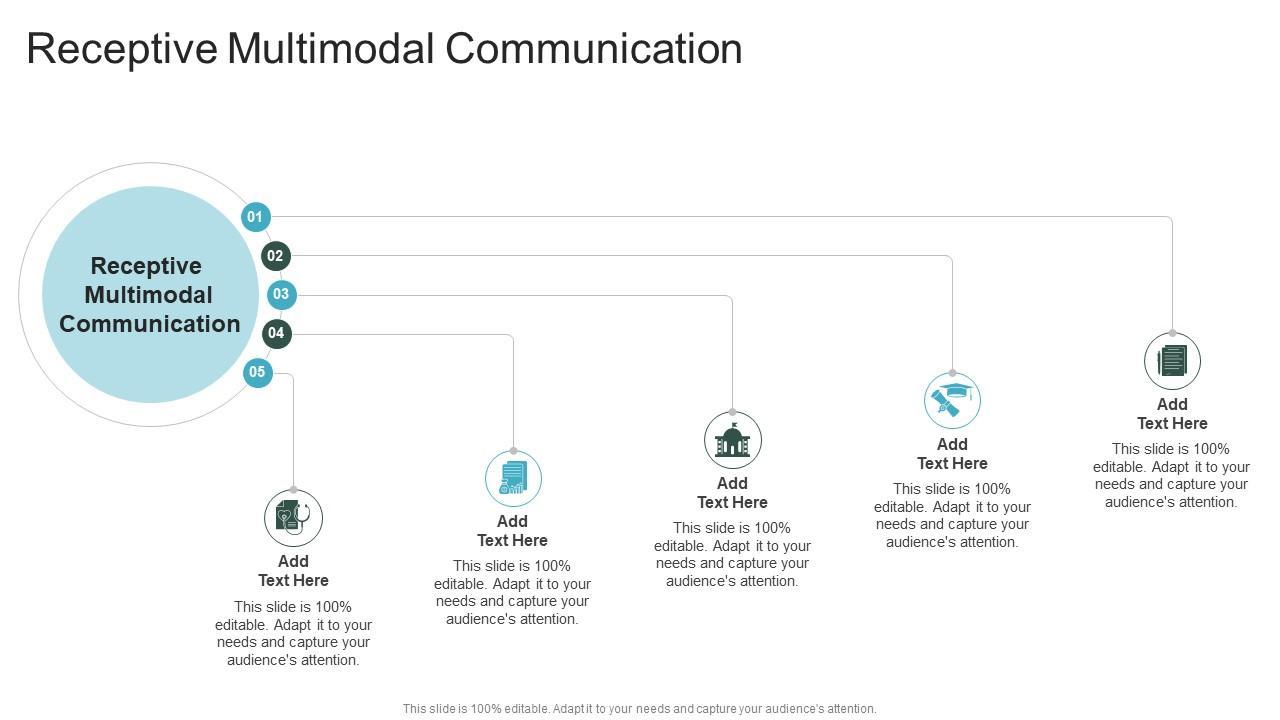 Receptive Multimodal Communication

Receptive Multimodal Communication

01

02

03

04

05

Add Text Here

This slide is 100% editable. Adapt it to your needs and capture your audience's attention.

Add Text Here

This slide is 100% editable. Adapt it to your needs and capture your audience's attention.

Add Text Here

This slide is 100% editable. Adapt it to your needs and capture your audience's attention.

Add Text Here

This slide is 100% editable. Adapt it to your needs and capture your audience's attention.

Add Text Here

This slide is 100% editable. Adapt it to your needs and capture your audience's attention.

This slide is 100% editable. Adapt it to your needs and capture your audience's attention.